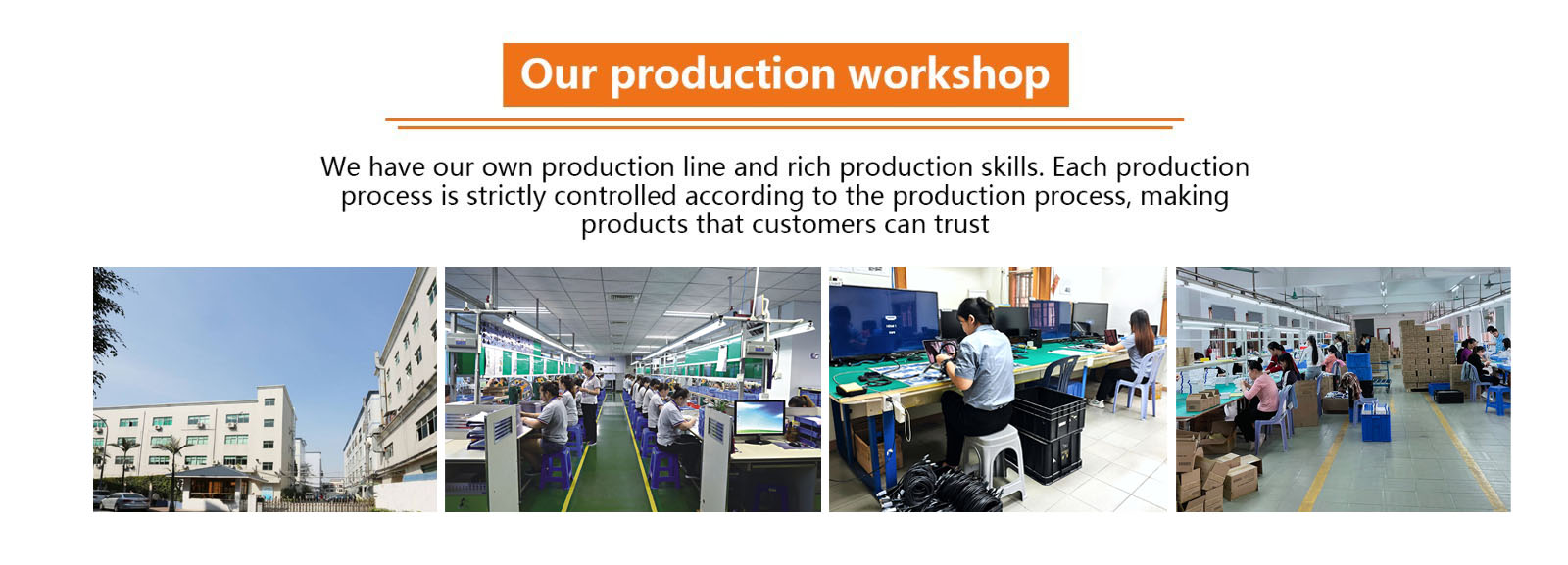 Our production workshop

We have our own production line and rich production skills. Each production process is strictly controlled according to the production process, making products that customers can trust